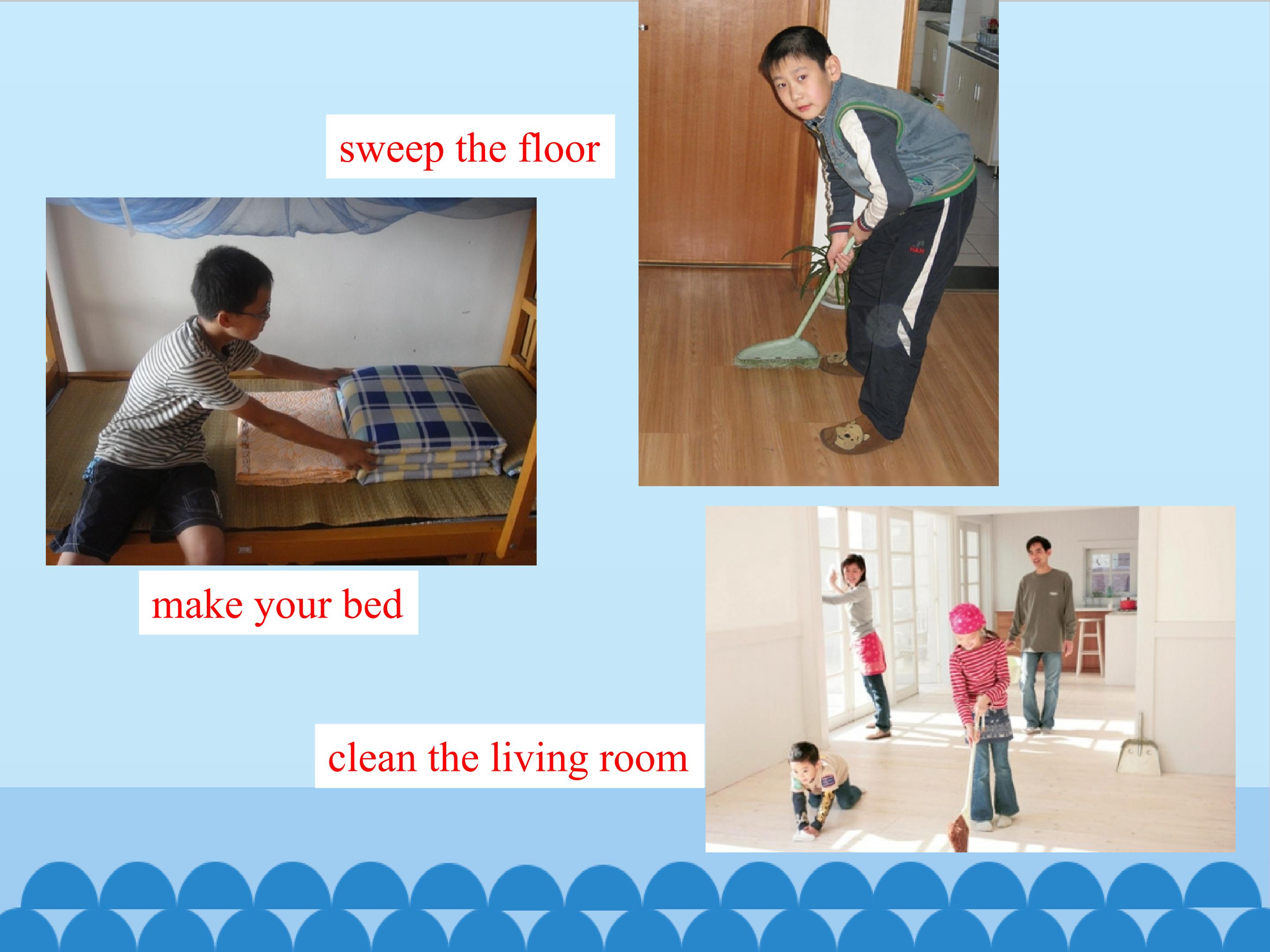 sweep the floor

make your bed

clean the living room